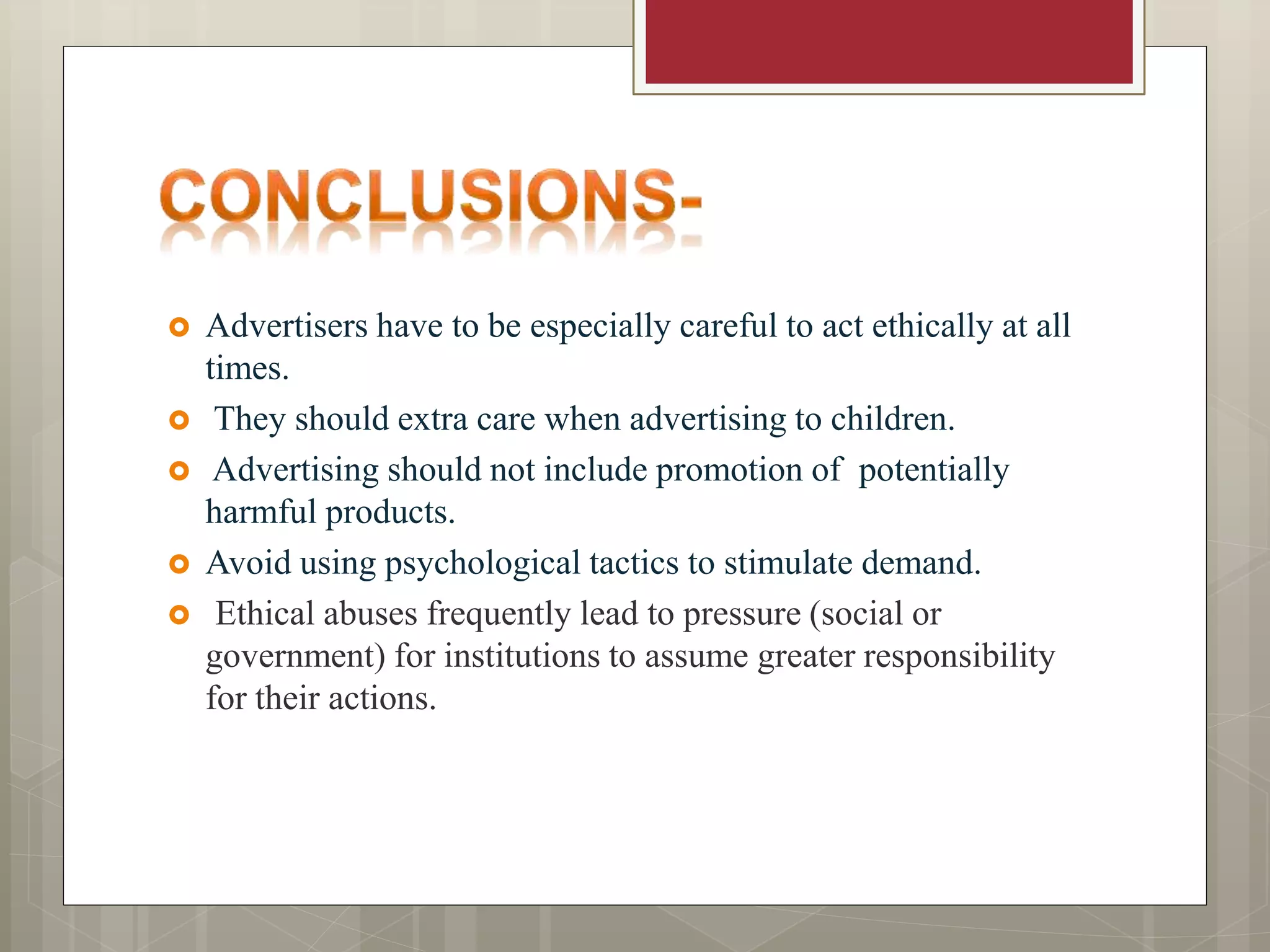 CONCLUSIONS-

Advertisers have to be especially careful to act ethically at all times.

They should extra care when advertising to children.

Advertising should not include promotion of potentially harmful products.

Avoid using psychological tactics to stimulate demand.

Ethical abuses frequently lead to pressure (social or government) for institutions to assume greater responsibility for their actions.